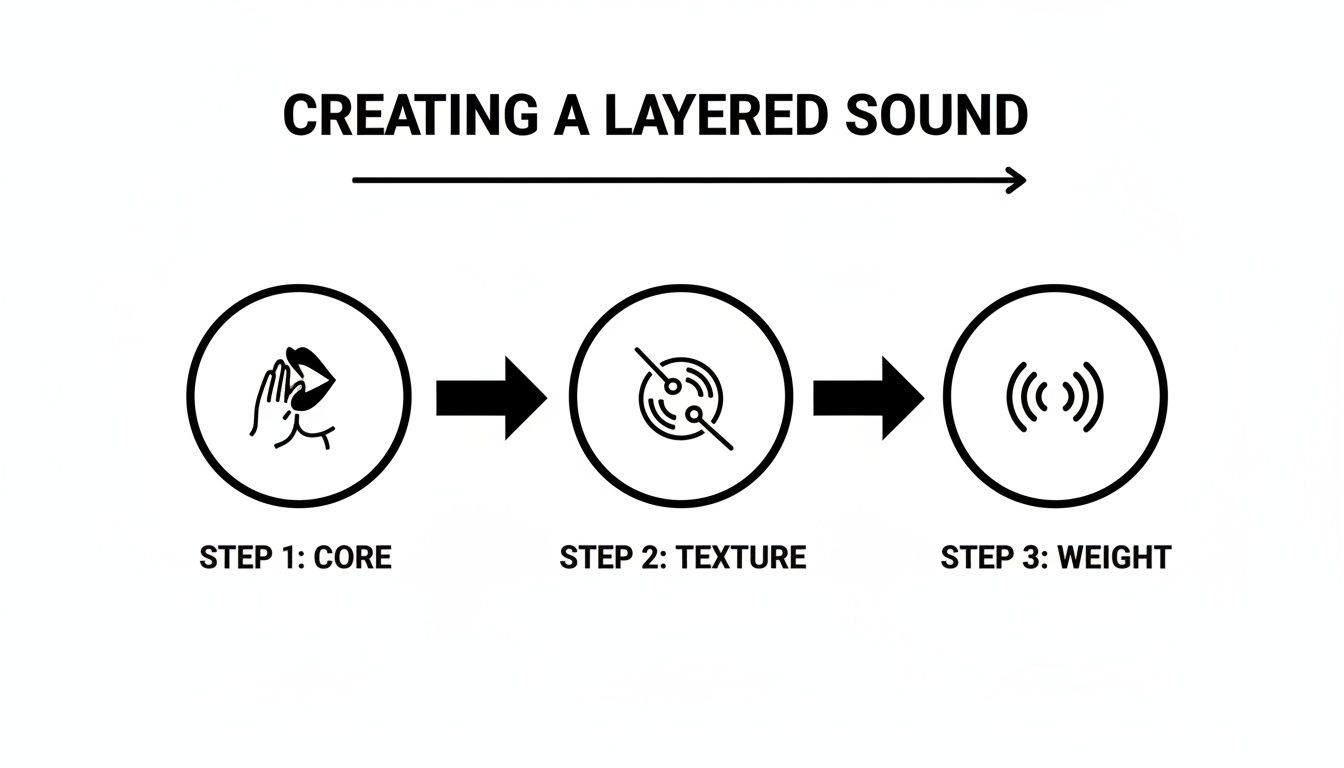 CREATING A LAYERED SOUND

STEP 1: CORE

STEP 2: TEXTURE

STEP 3: WEIGHT